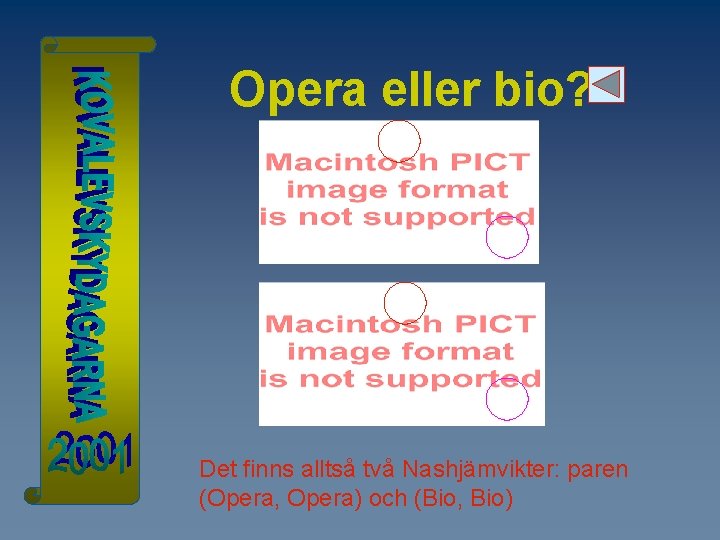 KOVALEVSKYDAGARNA 2001

Opera eller bio?

Macintosh PICT image format is not supported

Macintosh PICT image format is not supported

Det finns alltså två Nashjämvikter: paren (Opera, Opera) och (Bio, Bio)